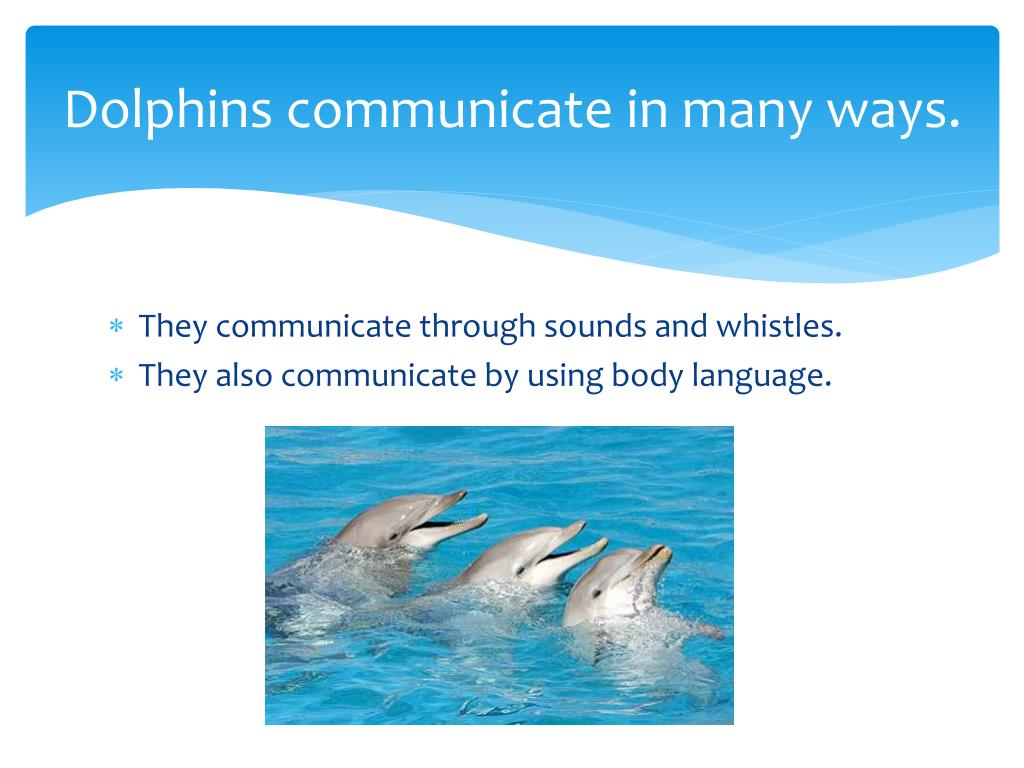 Dolphins communicate in many ways.

* They communicate through sounds and whistles.
* They also communicate by using body language.